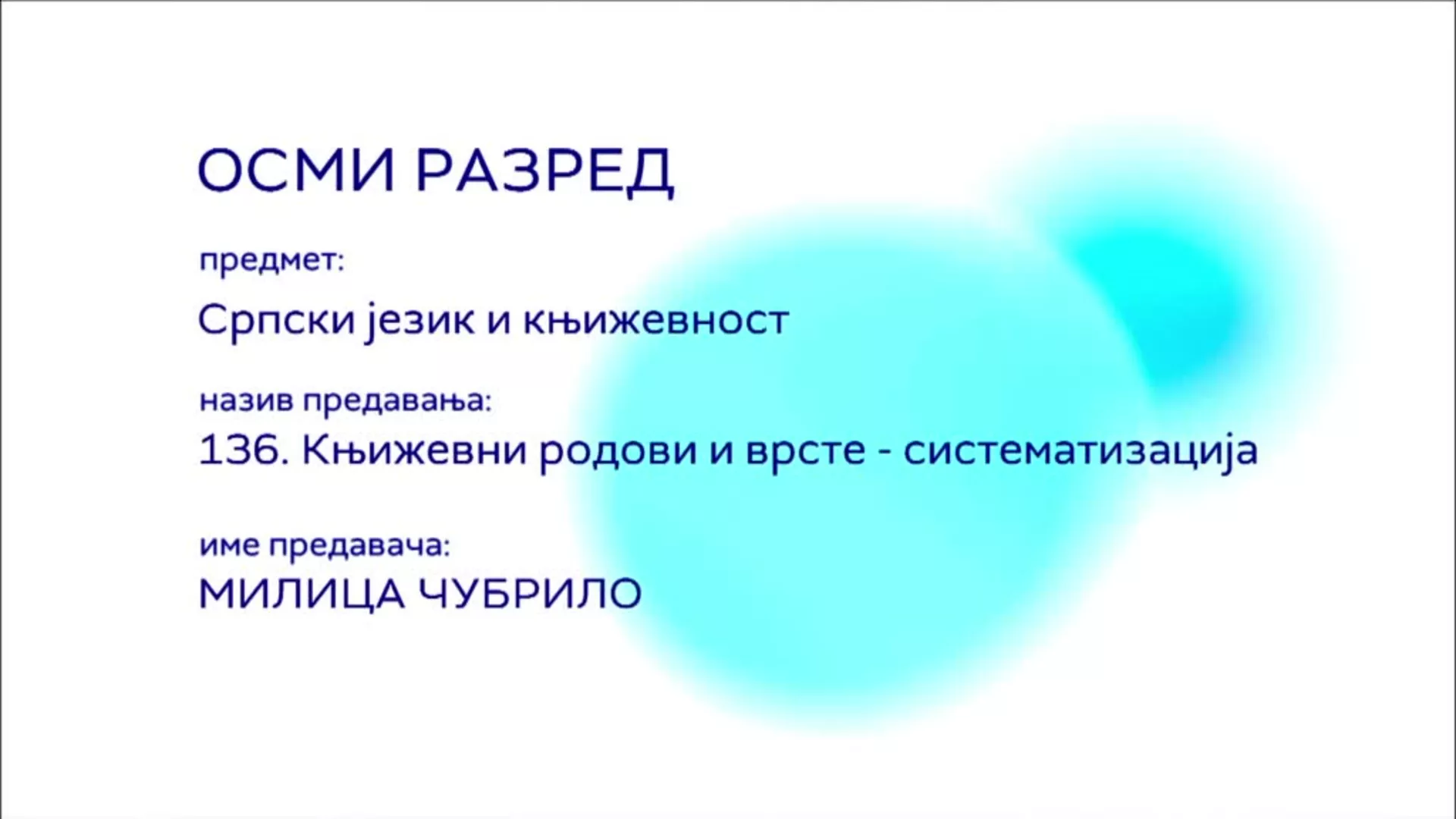 ОСМИ РАЗРЕД

предмет:

Српски језик и књижевност

назив предавања:

136. Књижевни родови и врсте - систематизација

име предавача:

МИЛИЦА ЧУБРИЛО